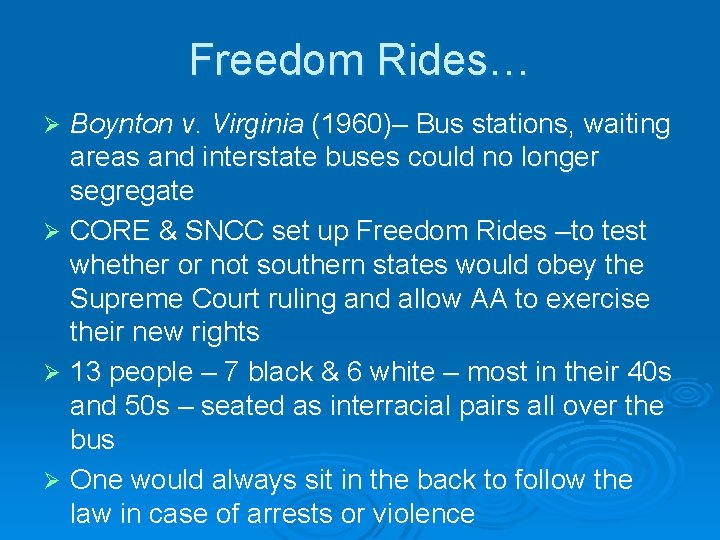 Freedom Rides…

➢ Boynton v. Virginia (1960)– Bus stations, waiting areas and interstate buses could no longer segregate

➢ CORE & SNCC set up Freedom Rides –to test whether or not southern states would obey the Supreme Court ruling and allow AA to exercise their new rights

➢ 13 people – 7 black & 6 white – most in their 40s and 50s – seated as interracial pairs all over the bus

➢ One would always sit in the back to follow the law in case of arrests or violence